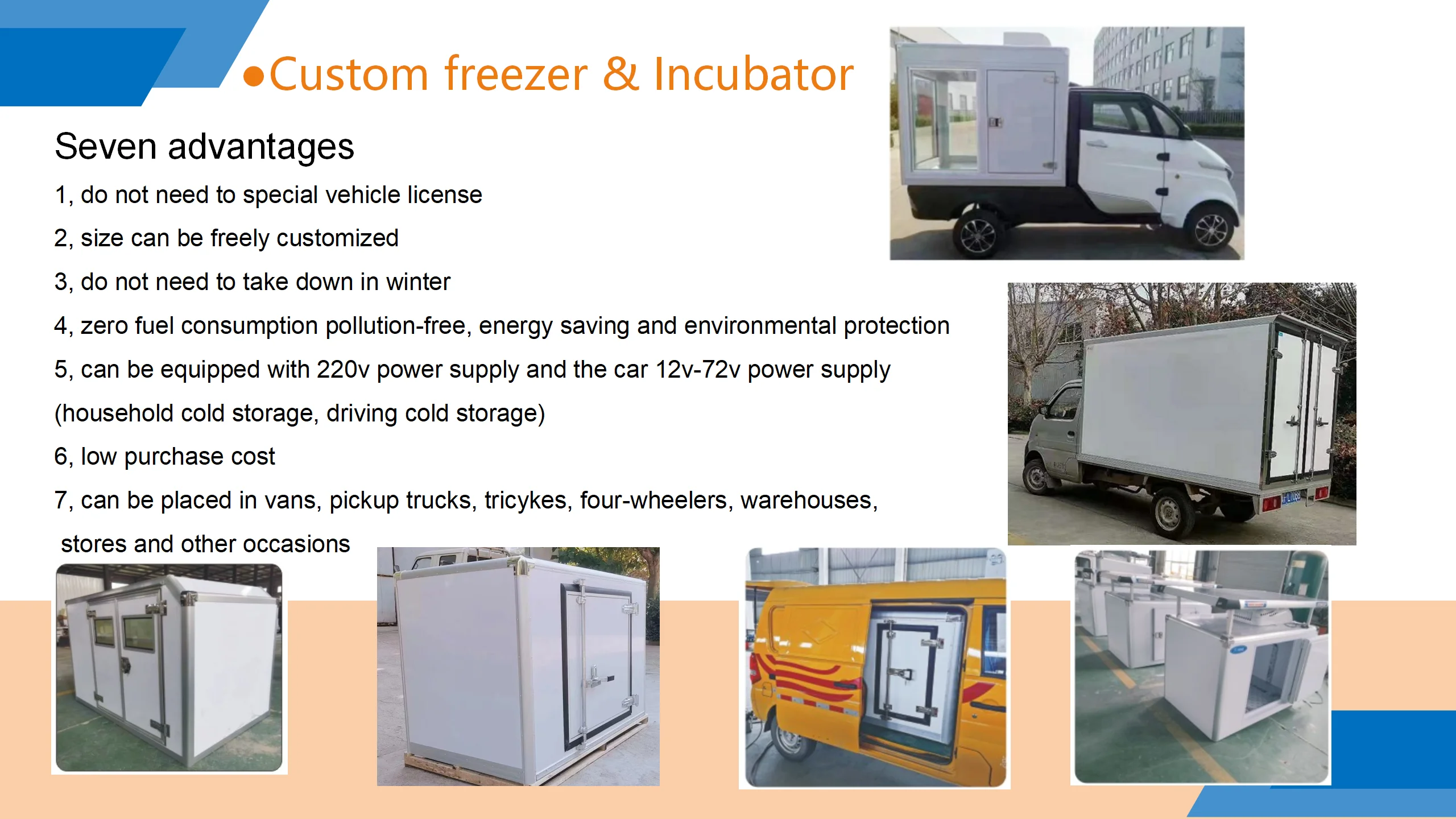 ●Custom freezer & Incubator

Seven advantages

1, do not need to special vehicle license

2, size can be freely customized

3, do not need to take down in winter

4, zero fuel consumption pollution-free, energy saving and environmental protection

5, can be equipped with 220v power supply and the car 12v-72v power supply (household cold storage, driving cold storage)

6, low purchase cost

7, can be placed in vans, pickup trucks, tricykes, four-wheelers, warehouses, stores and other occasions